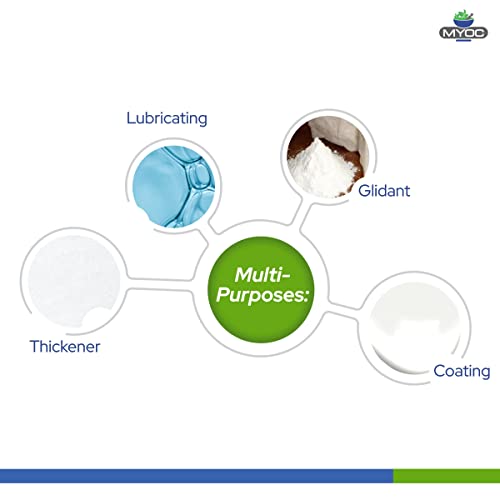 MYOC

Lubricating

Glidant

Multi-Purposes:

Thickener

Coating